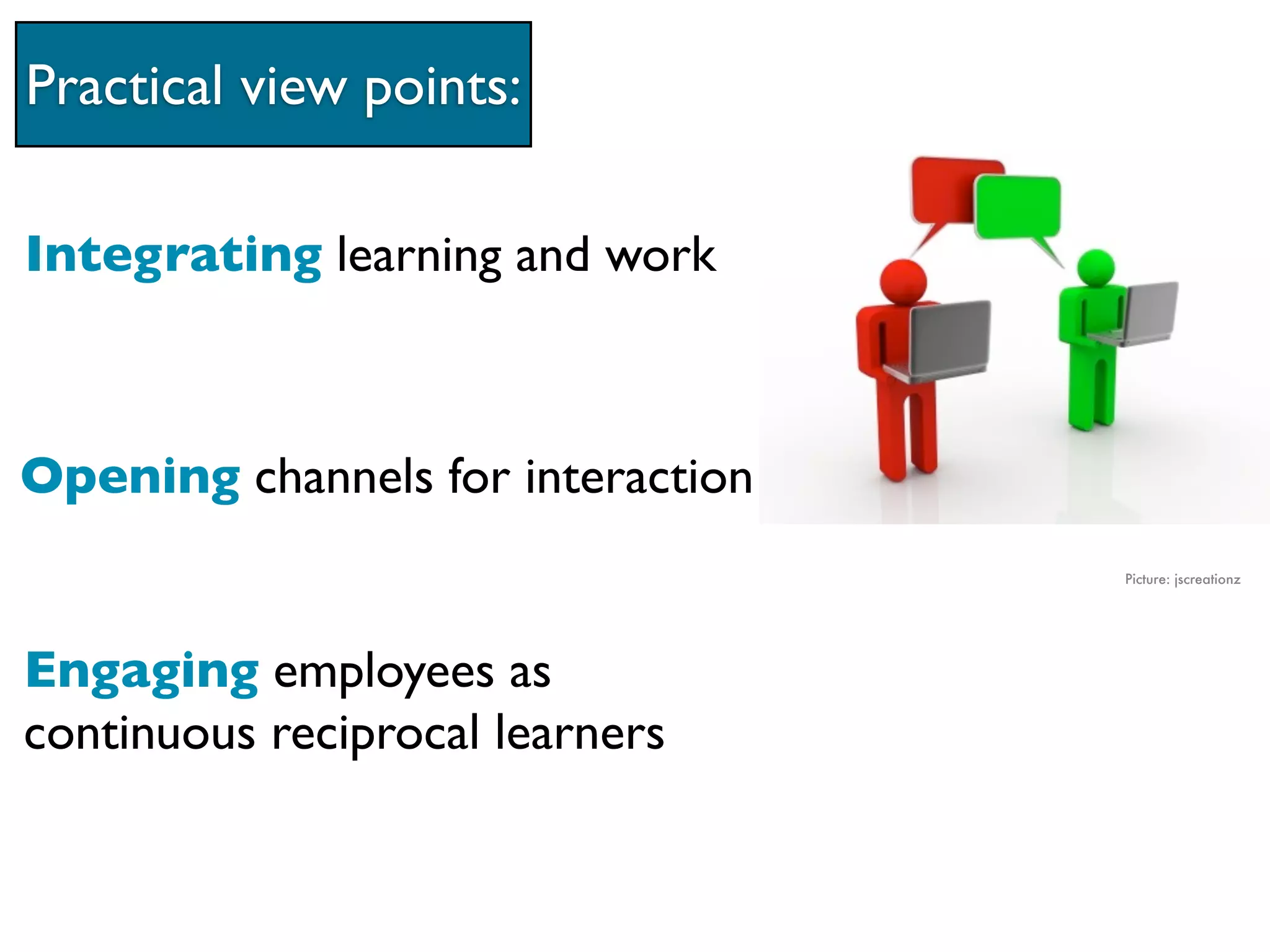 Practical view points:

Integrating learning and work

Opening channels for interaction

Picture: jscreationz

Engaging employees as continuous reciprocal learners